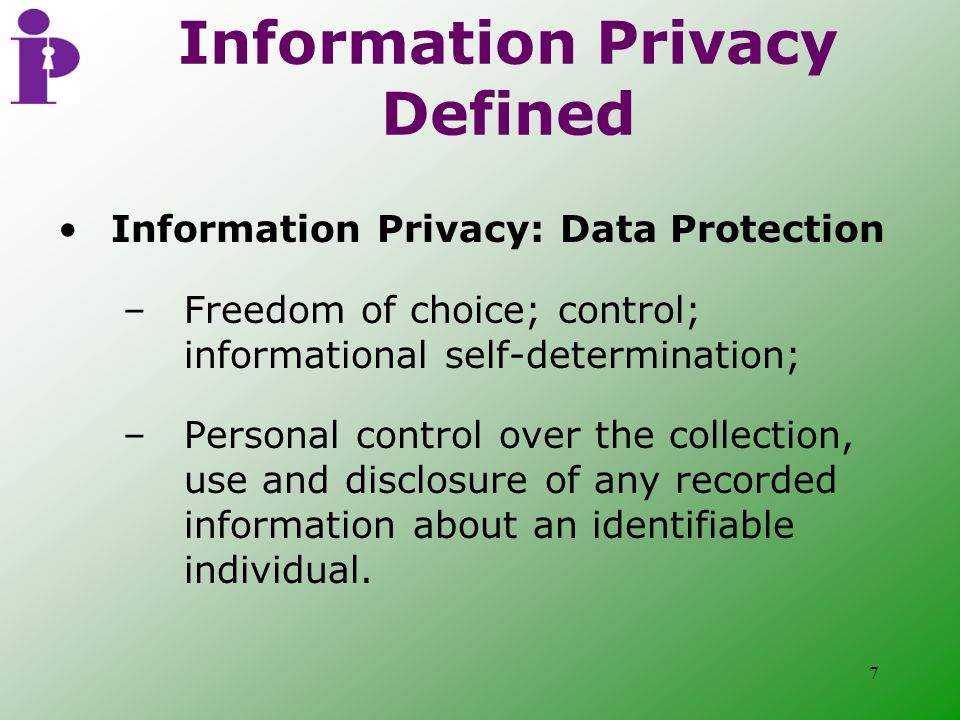 Information Privacy Defined

• Information Privacy: Data Protection

– Freedom of choice; control; informational self-determination;

– Personal control over the collection, use and disclosure of any recorded information about an identifiable individual.

7